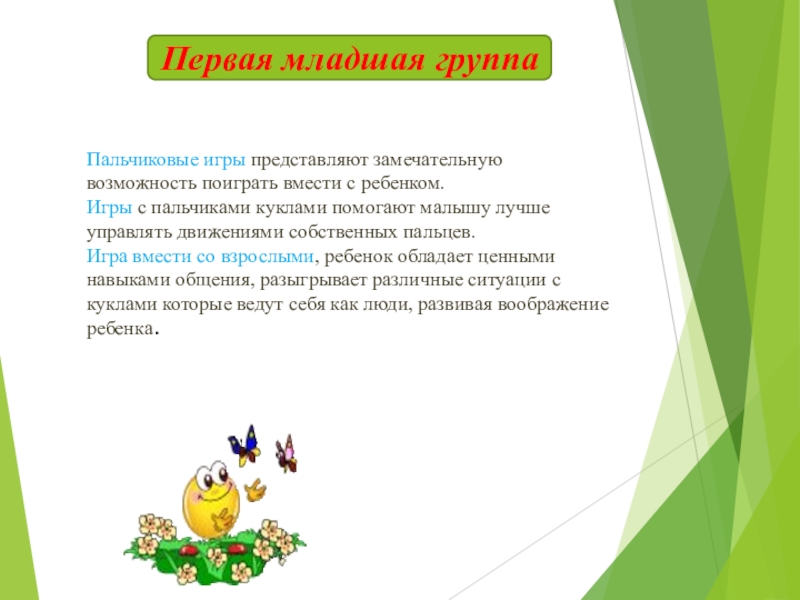 Первая младшая группа

Пальчиковые игры представляют замечательную возможность поиграть вмести с ребенком.
Игры с пальчиками куклами помогают малышу лучше управлять движениями собственных пальцев.
Игра вмести со взрослыми, ребенок обладает ценными навыками общения, разыгрывает различные ситуации с куклами которые ведут себя как люди, развивая воображение ребенка.